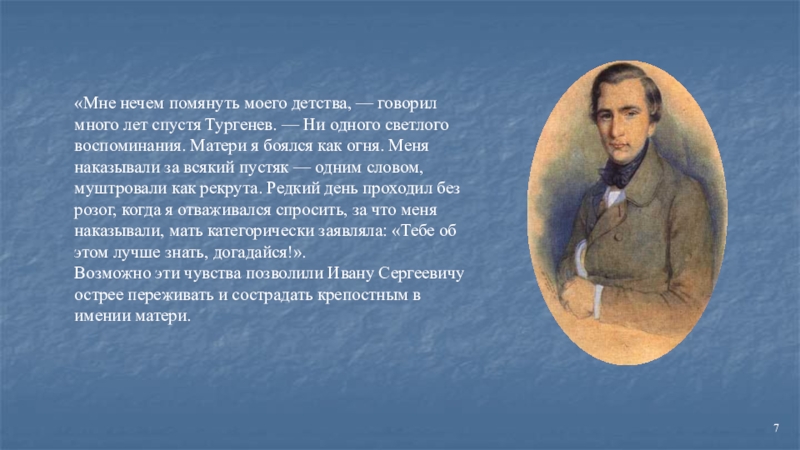 «Мне нечем помянуть моего детства, — говорил много лет спустя Тургенев. — Ни одного светлого воспоминания. Матери я боялся как огня. Меня наказывали за всякий пустяк — одним словом, муштровали как рекрута. Редкий день проходил без розог, когда я отваживался спросить, за что меня наказывали, мать категорически заявляла: «Тебе об этом лучше знать, догадайся!».
Возможно эти чувства позволили Ивану Сергеевичу острее переживать и сострадать крепостным в имении матери.

7